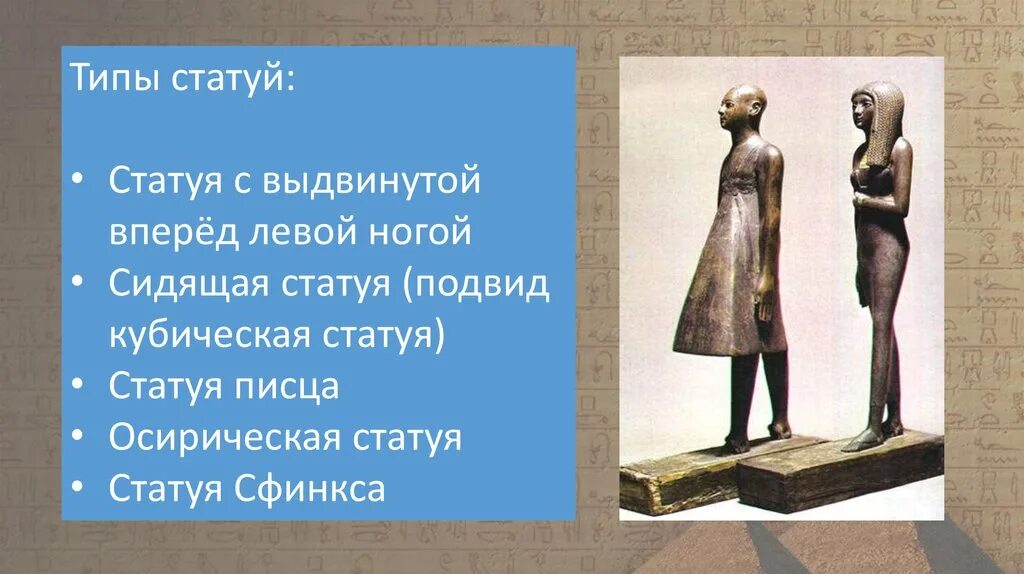 Типы статуй:

• Статуя с выдвинутой вперёд левой ногой
• Сидящая статуя (подвид кубическая статуя)
• Статуя писца
• Осирическая статуя
• Статуя Сфинкса